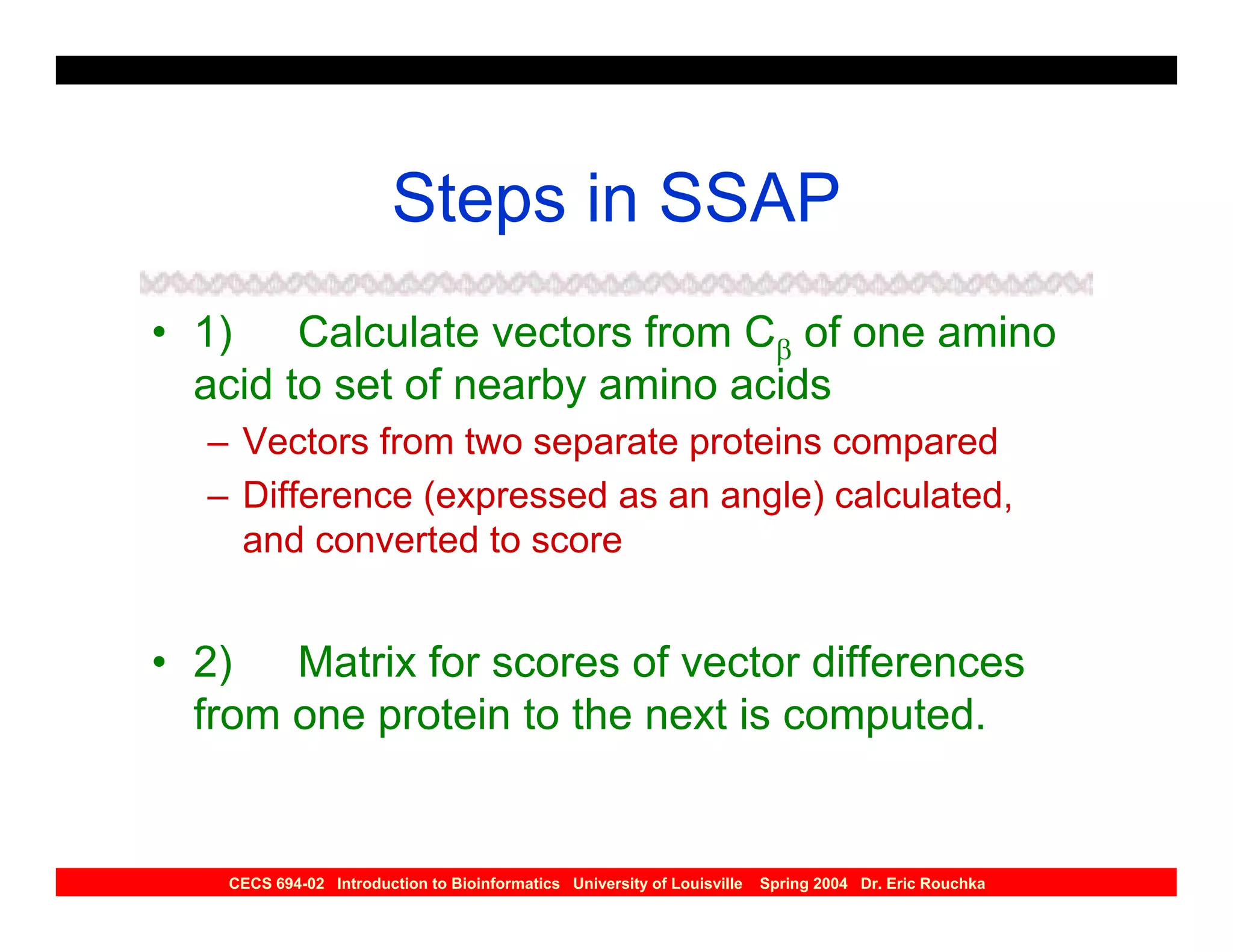 Steps in SSAP

• 1) Calculate vectors from $C_\beta$ of one amino acid to set of nearby amino acids
– Vectors from two separate proteins compared
– Difference (expressed as an angle) calculated, and converted to score

• 2) Matrix for scores of vector differences from one protein to the next is computed.

CECS 694-02 Introduction to Bioinformatics University of Louisville Spring 2004 Dr. Eric Rouchka